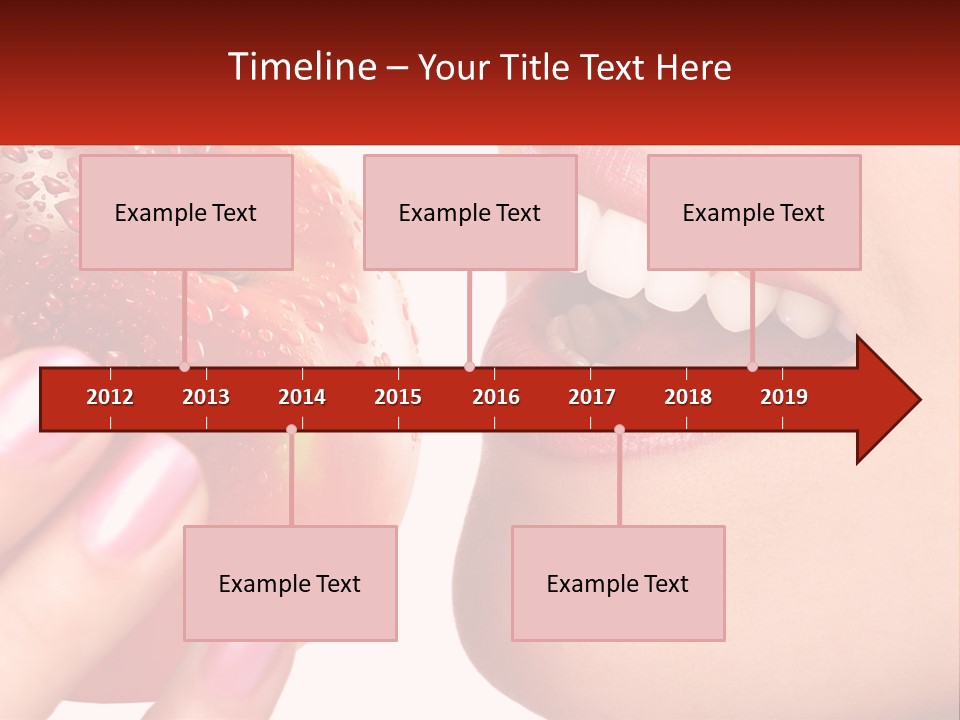 Timeline – Your Title Text Here

Example Text

Example Text

Example Text

2012 2013 2014 2015 2016 2017 2018 2019

Example Text

Example Text